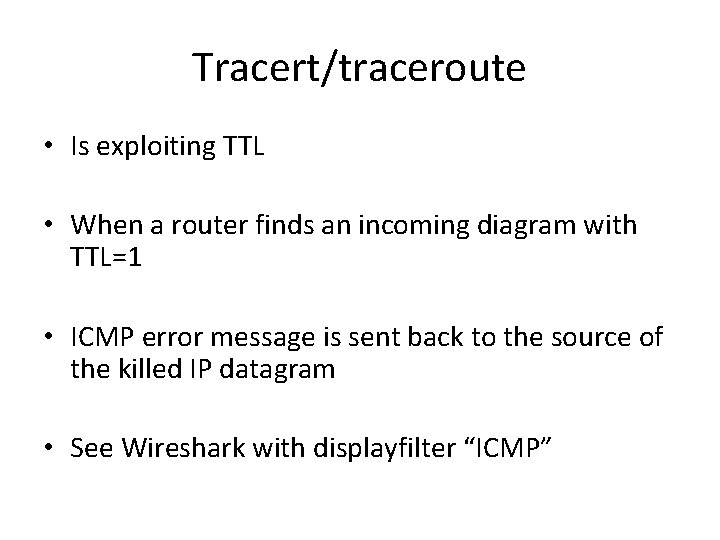 Tracert/traceroute

• Is exploiting TTL

• When a router finds an incoming diagram with TTL=1

• ICMP error message is sent back to the source of the killed IP datagram

• See Wireshark with displayfilter “ICMP”